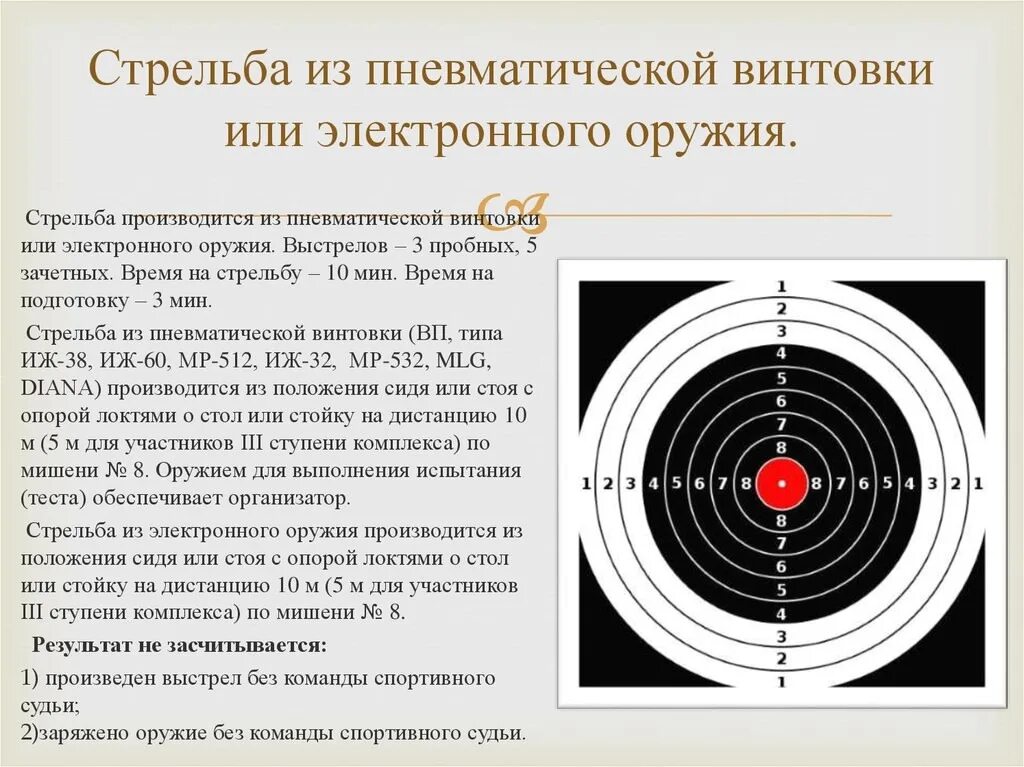 Стрельба из пневматической винтовки или электронного оружия.

Стрельба производится из пневматической винтовки или электронного оружия. Выстрелов – 3 пробных, 5 зачетных. Время на стрельбу – 10 мин. Время на подготовку – 3 мин.

Стрельба из пневматической винтовки (ВП, типа ИЖ-38, ИЖ-60, МР-512, ИЖ-32, МР-532, MLG, DIANA) производится из положения сидя или стоя с опорой локтями о стол или стойку на дистанцию 10 м (5 м для участников III ступени комплекса) по мишени № 8. Оружием для выполнения испытания (теста) обеспечивает организатор.

Стрельба из электронного оружия производится из положения сидя или стоя с опорой локтями о стол или стойку на дистанцию 10 м (5 м для участников III ступени комплекса) по мишени № 8.

Результат не засчитывается:

1) произведен выстрел без команды спортивного судьи;

2)заряжено оружие без команды спортивного судьи.

1 2 3 4 5 6 7 8 8 7 6 5 4 3 2 1

1 2 3 4 5 6 7 8 8 7 6 5 4 3 2 1